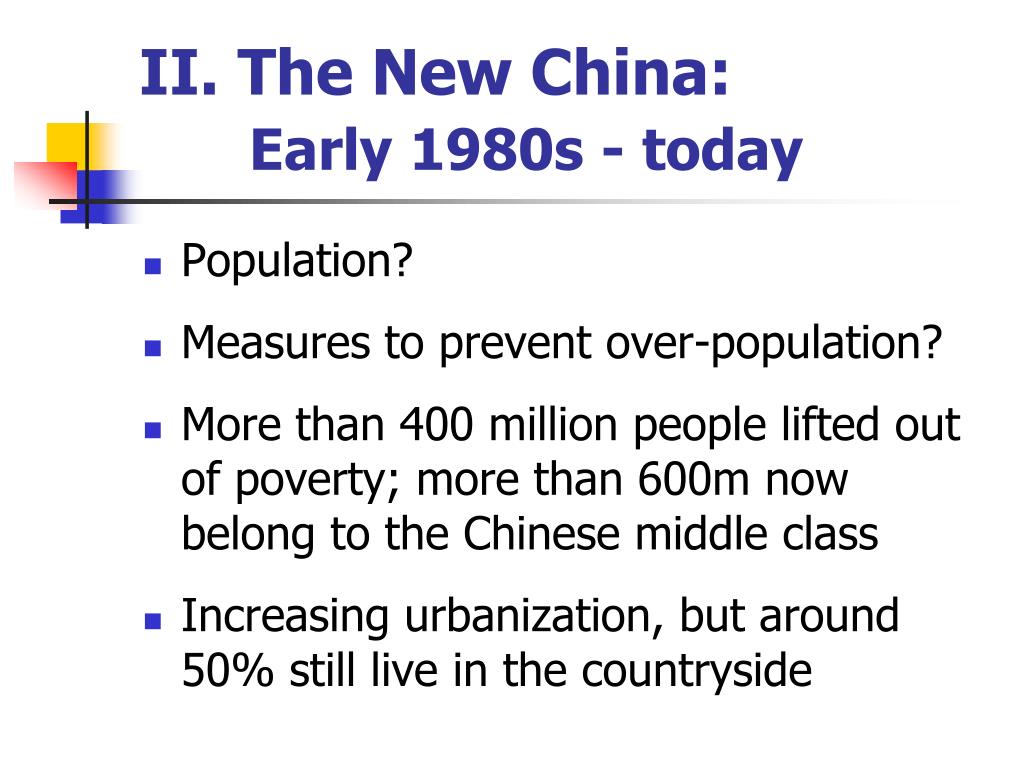 II. The New China:
Early 1980s - today

- Population?
- Measures to prevent over-population?
- More than 400 million people lifted out of poverty; more than 600m now belong to the Chinese middle class
- Increasing urbanization, but around 50% still live in the countryside